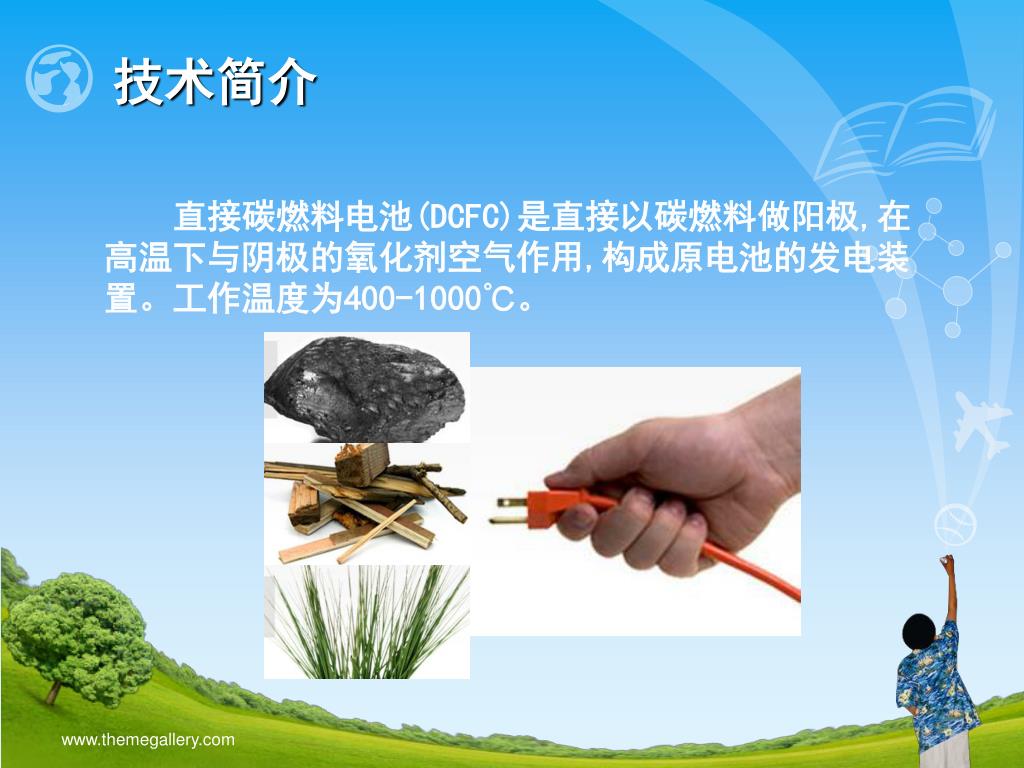 技术简介

直接碳燃料电池(DCFC)是直接以碳燃料做阳极,在高温下与阴极的氧化剂空气作用,构成原电池的发电装置。工作温度为400-1000℃。

www.themegallery.com